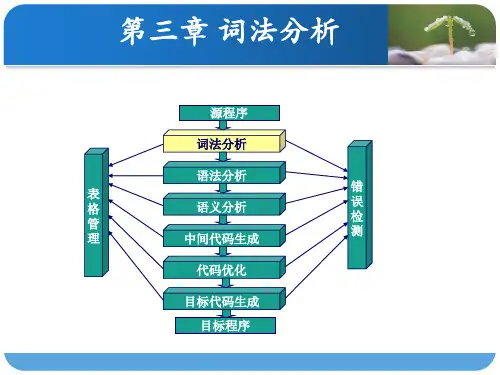 第三章 词法分析

源程序

词法分析

语法分析

语义分析

中间代码生成

代码优化

目标代码生成

目标程序

表格管理

错误检测